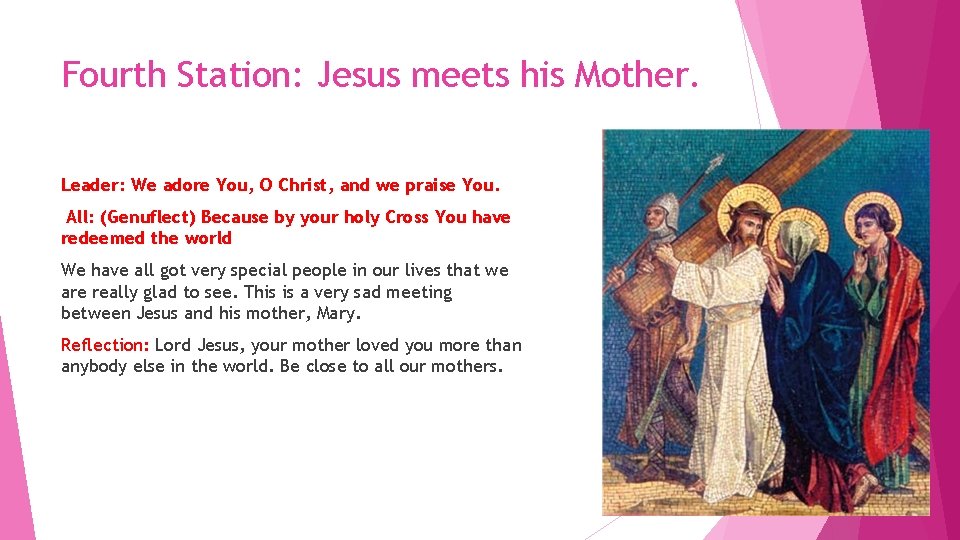 Fourth Station: Jesus meets his Mother.

Leader: We adore You, O Christ, and we praise You.

All: (Genuflect) Because by your holy Cross You have redeemed the world

We have all got very special people in our lives that we are really glad to see. This is a very sad meeting between Jesus and his mother, Mary.

Reflection: Lord Jesus, your mother loved you more than anybody else in the world. Be close to all our mothers.